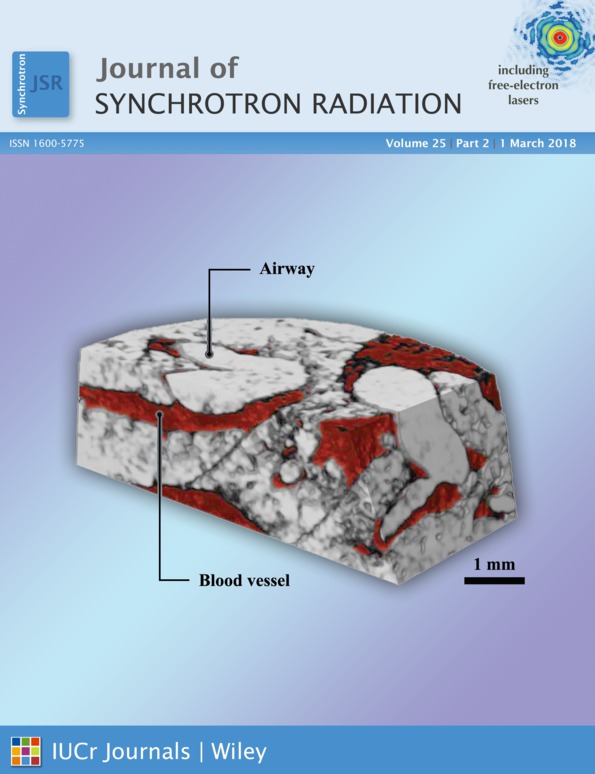 Synchrotron
JSR

Journal of
SYNCHROTRON RADIATION

including free-electron lasers

ISSN 1600-5775

Volume 25 | Part 2 | 1 March 2018

Airway

Blood vessel

1 mm

IUCr Journals | Wiley